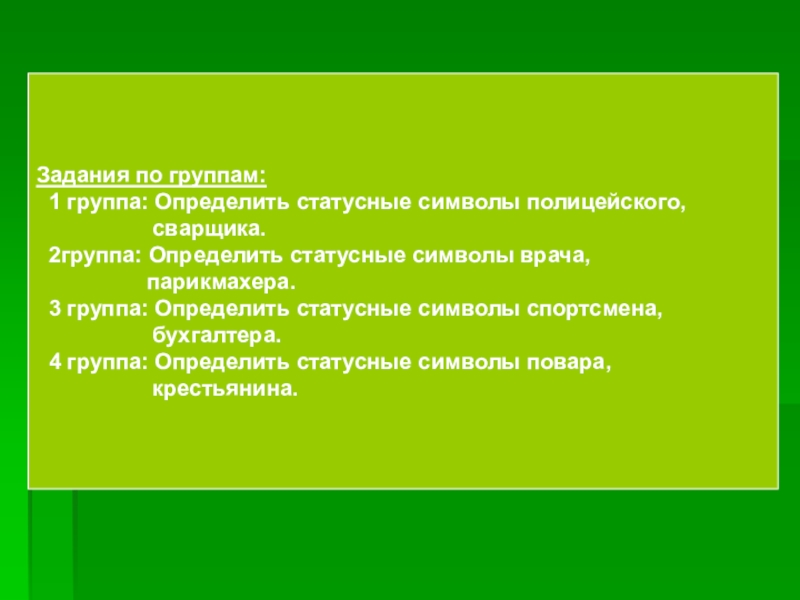 Задания по группам:
1 группа: Определить статусные символы полицейского, сварщика.
2группа: Определить статусные символы врача, парикмахера.
3 группа: Определить статусные символы спортсмена, бухгалтера.
4 группа: Определить статусные символы повара, крестьянина.